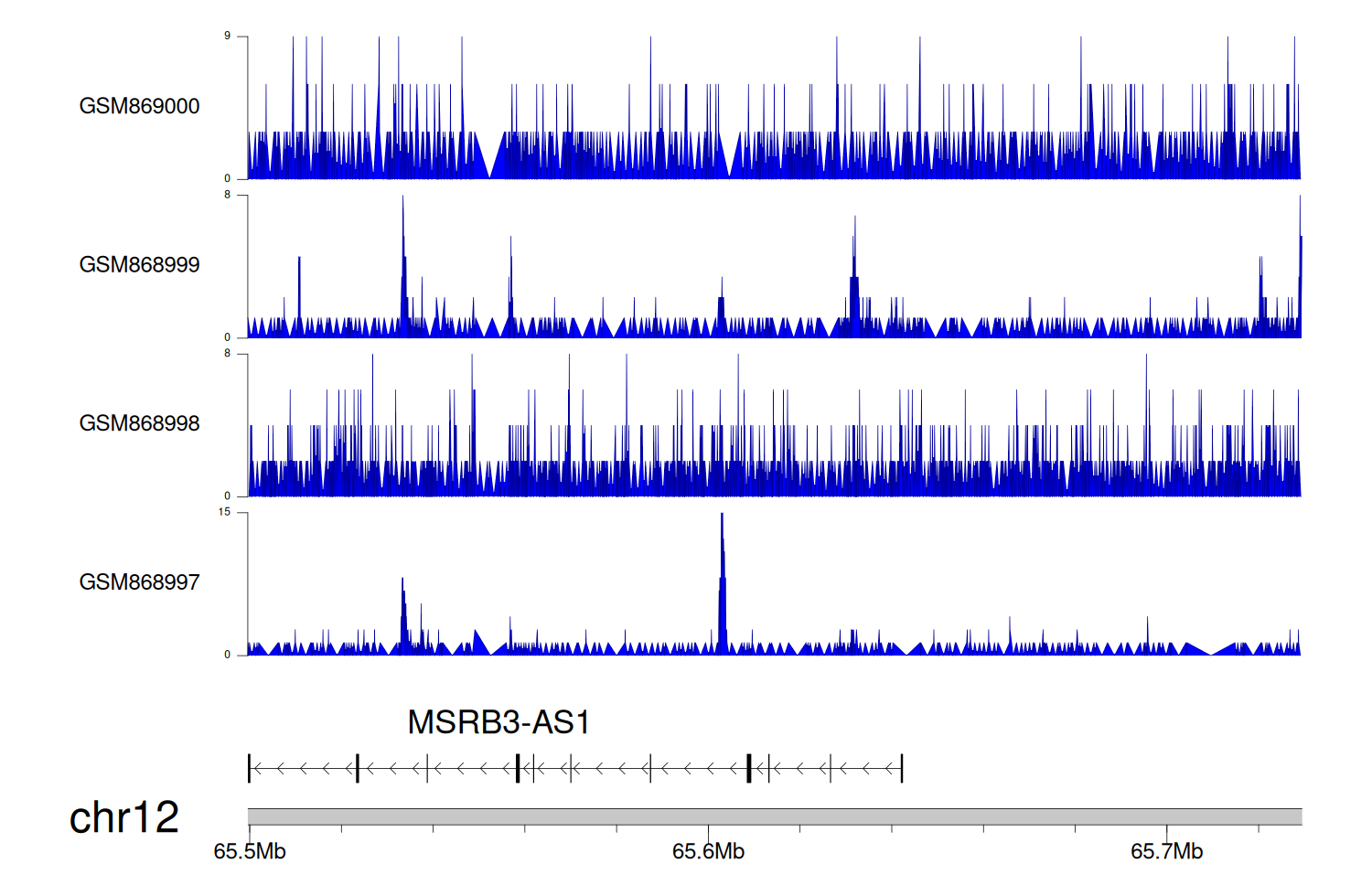 9
GSM869000
0
8
GSM868999
0
8
GSM868998
0
15
GSM868997
0

MSRB3-AS1

chr12

65.5Mb
65.6Mb
65.7Mb